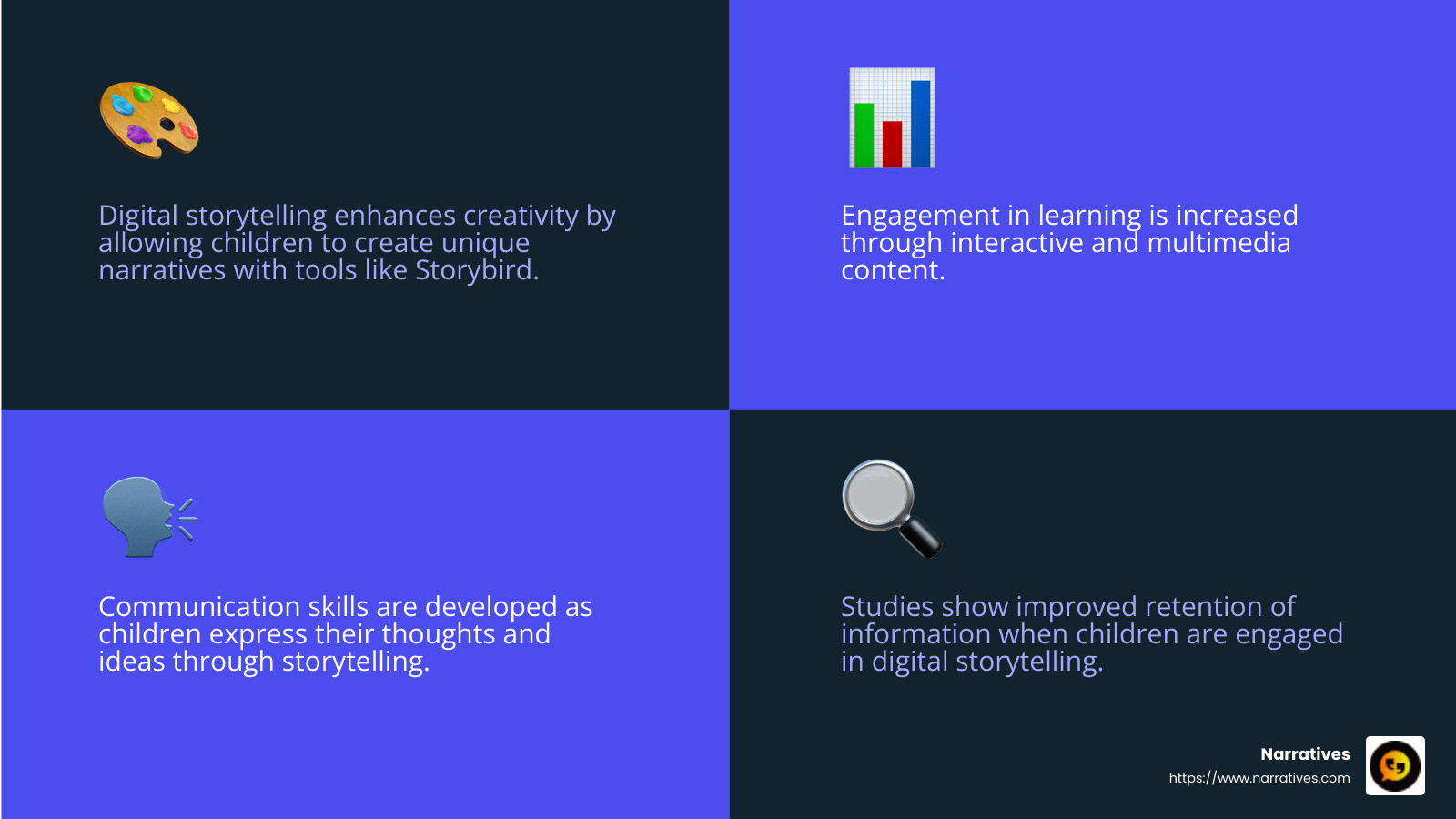 Digital storytelling enhances creativity by allowing children to create unique narratives with tools like Storybird.

Engagement in learning is increased through interactive and multimedia content.

Communication skills are developed as children express their thoughts and ideas through storytelling.

Studies show improved retention of information when children are engaged in digital storytelling.

Narratives
https://www.narratives.com